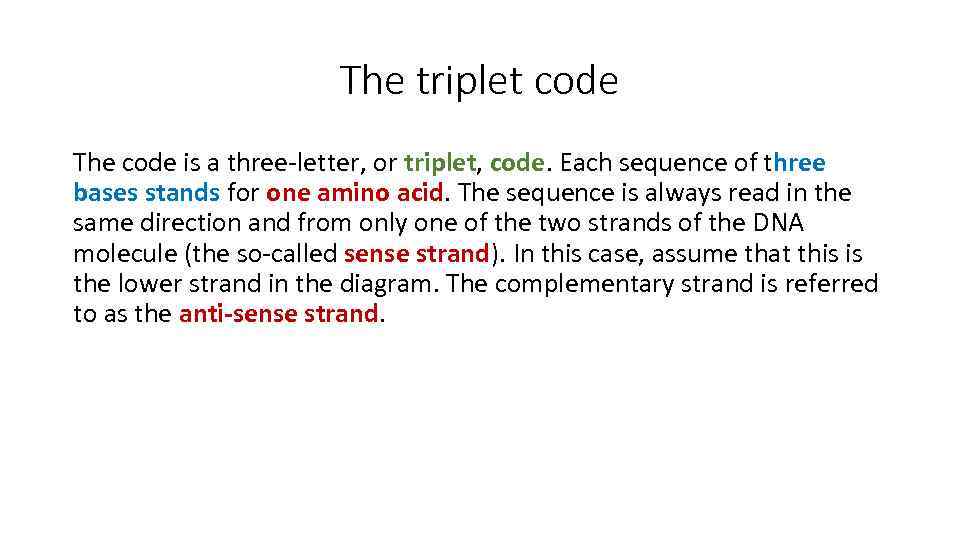 The triplet code

The code is a three-letter, or triplet, code. Each sequence of three bases stands for one amino acid. The sequence is always read in the same direction and from only one of the two strands of the DNA molecule (the so-called sense strand). In this case, assume that this is the lower strand in the diagram. The complementary strand is referred to as the anti-sense strand.